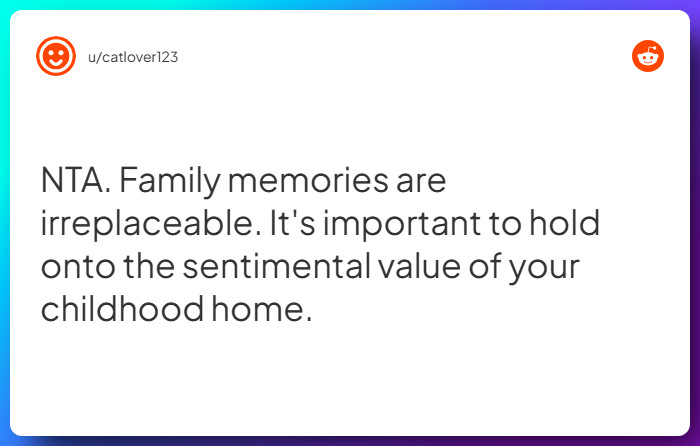 u/catlover123

NTA. Family memories are irreplaceable. It's important to hold onto the sentimental value of your childhood home.